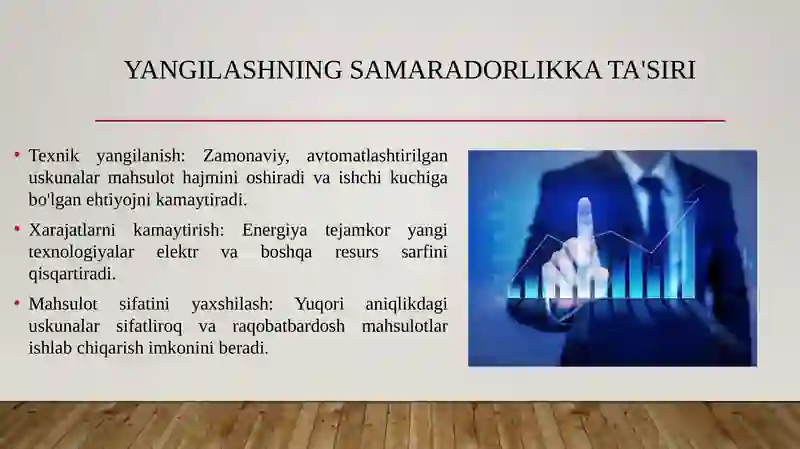 YANGILASHNING SAMARADORLIKKA TA'SIRI

• Texnik yangilanish: Zamonaviy, avtomatlashtirilgan uskunalar mahsulot hajmini oshiradi va ishchi kuchiga bo'lgan ehtiyojni kamaytiradi.

• Xarajatlarni kamaytirish: Energiya tejamkor yangi texnologiyalar elektr va boshqa resurs sarfini qisqartiradi.

• Mahsulot sifatini yaxshilash: Yuqori aniqlikdagi uskunalar sifatliroq va raqobatbardosh mahsulotlar ishlab chiqarish imkonini beradi.